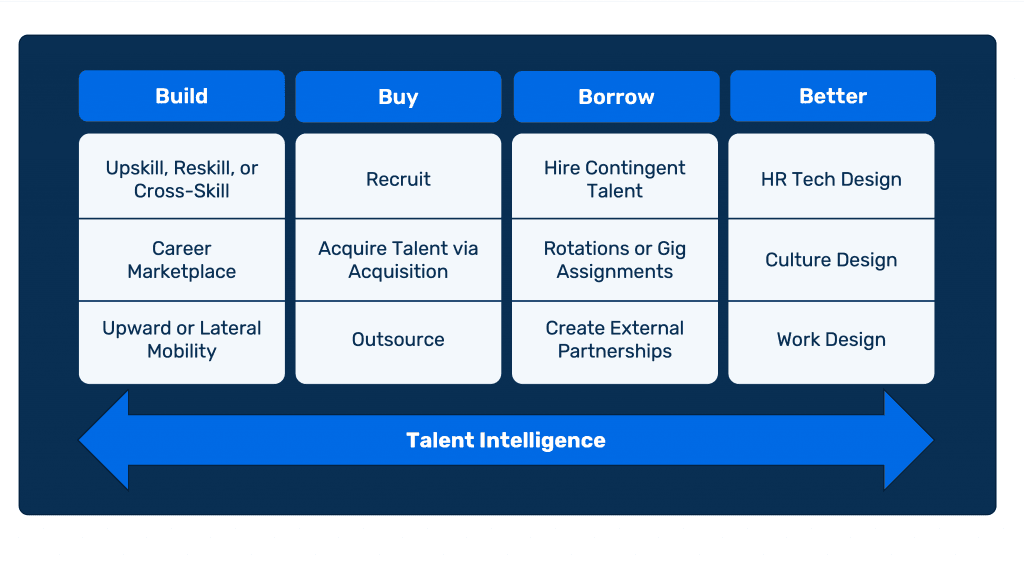 | Build | Buy | Borrow | Better |
|---|---|---|---|
| Upskill, Reskill, or Cross-Skill | Recruit | Hire Contingent Talent | HR Tech Design |
| Career Marketplace | Acquire Talent via Acquisition | Rotations or Gig Assignments | Culture Design |
| Upward or Lateral Mobility | Outsource | Create External Partnerships | Work Design |

Talent Intelligence